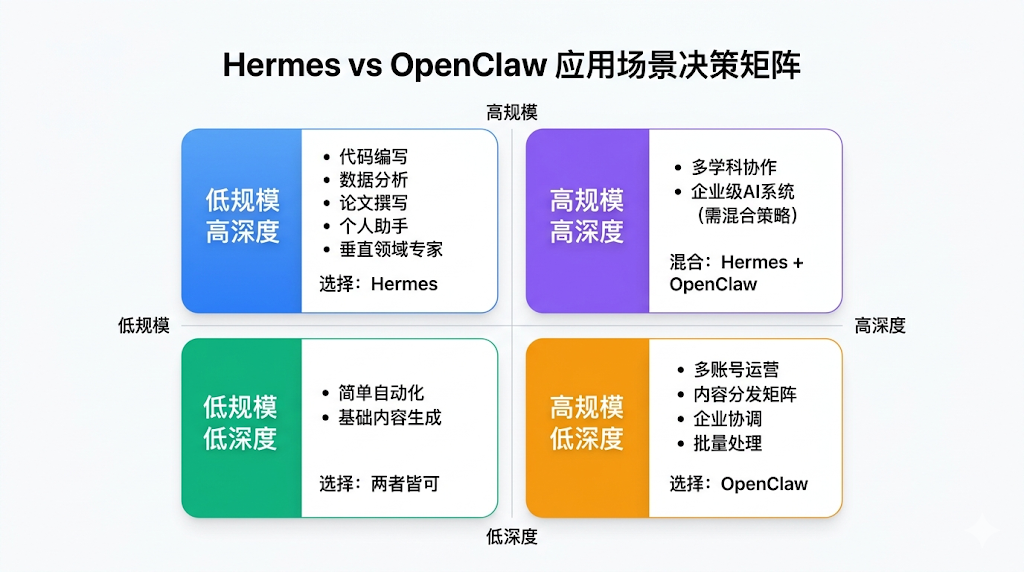 Hermes vs OpenClaw 应用场景决策矩阵

高规模

低规模
高深度

• 代码编写
• 数据分析
• 论文撰写
• 个人助手
• 垂直领域专家

选择：Hermes

高规模
高深度

• 多学科协作
• 企业级AI系统（需混合策略）

混合：Hermes + OpenClaw

低规模

高深度

低规模
低深度

• 简单自动化
• 基础内容生成

选择：两者皆可

高规模
低深度

• 多账号运营
• 内容分发矩阵
• 企业协调
• 批量处理

选择：OpenClaw

低深度